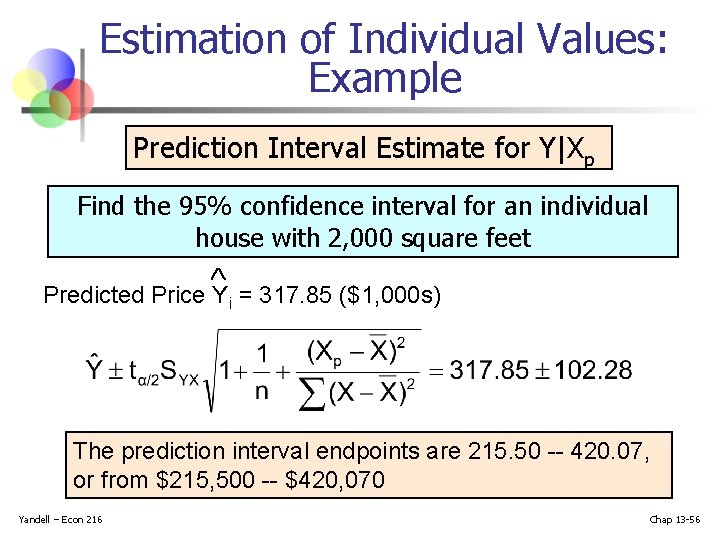 Estimation of Individual Values: Example

Prediction Interval Estimate for $Y|X_p$

Find the 95% confidence interval for an individual house with 2,000 square feet

Predicted Price $\hat{Y}_i$ = 317.85 ($1,000s)

$\hat{Y} \pm t_{\alpha/2} S_{YX} \sqrt{1 + \frac{1}{n} + \frac{(X_p - \bar{X})^2}{\sum (X - \bar{X})^2}} = 317.85 \pm 102.28$

The prediction interval endpoints are 215.50 -- 420.07, or from $215,500 -- $420,070

Yandell – Econ 216

Chap 13-56